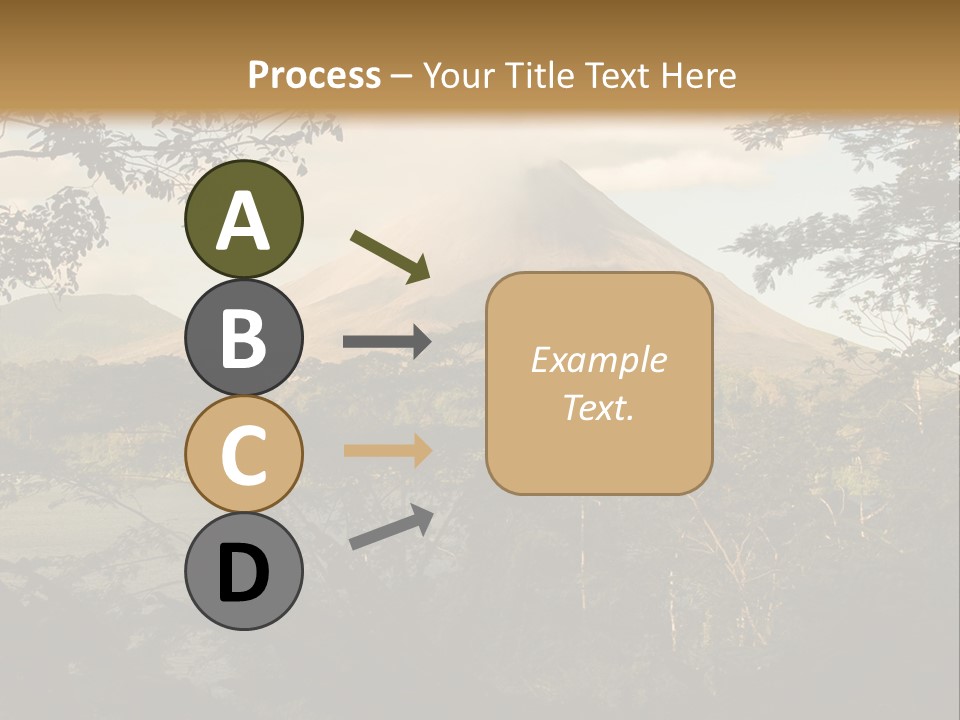 Process – Your Title Text Here

A

B

C

D

Example Text.